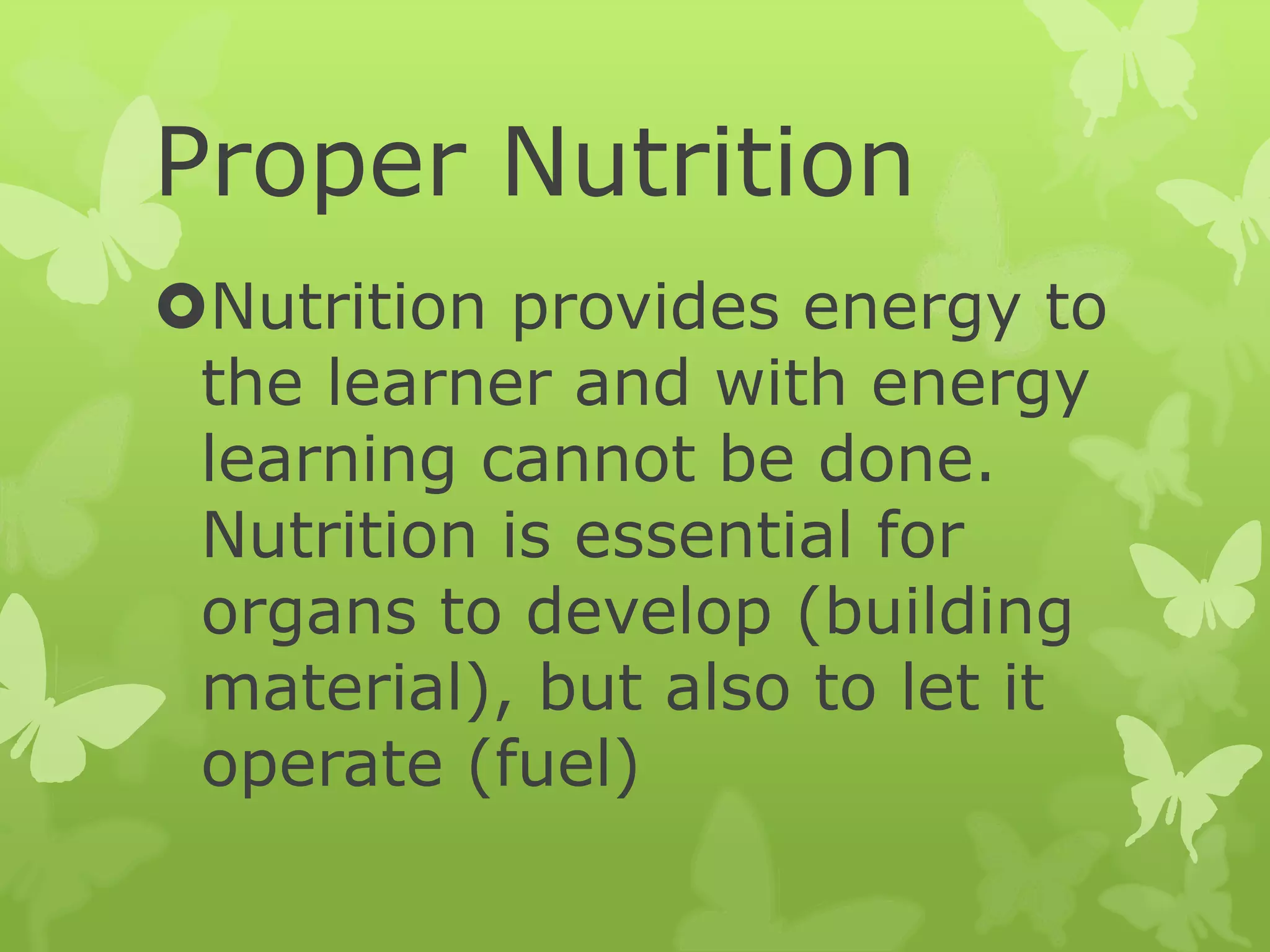 Proper Nutrition

Nutrition provides energy to the learner and with energy learning cannot be done. Nutrition is essential for organs to develop (building material), but also to let it operate (fuel)